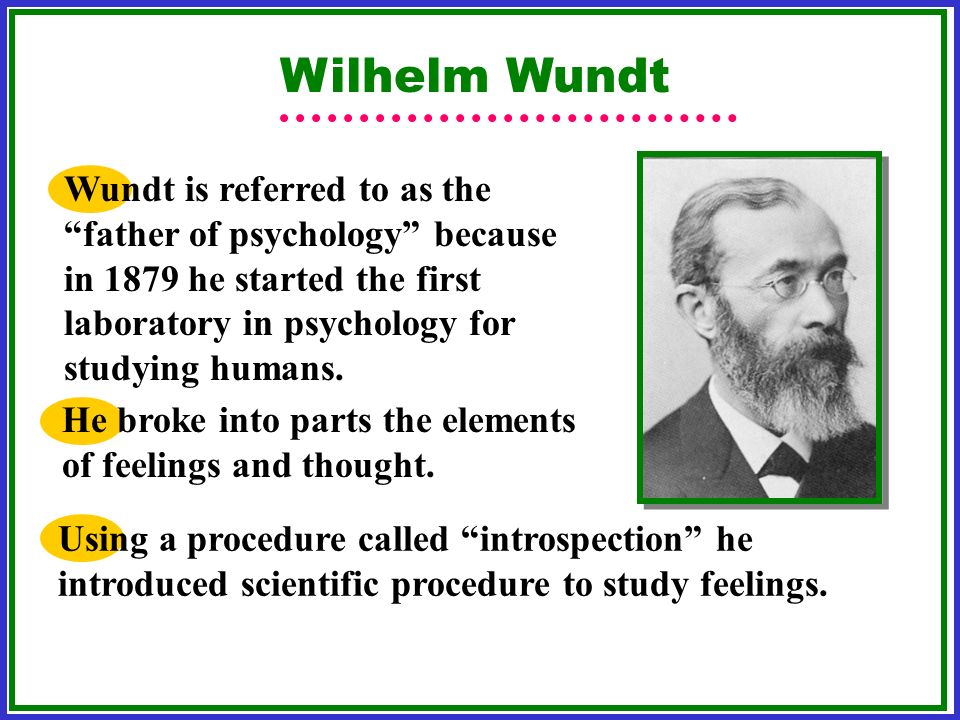 Wilhelm Wundt

Wundt is referred to as the “father of psychology” because in 1879 he started the first laboratory in psychology for studying humans.

He broke into parts the elements of feelings and thought.

Using a procedure called “introspection” he introduced scientific procedure to study feelings.